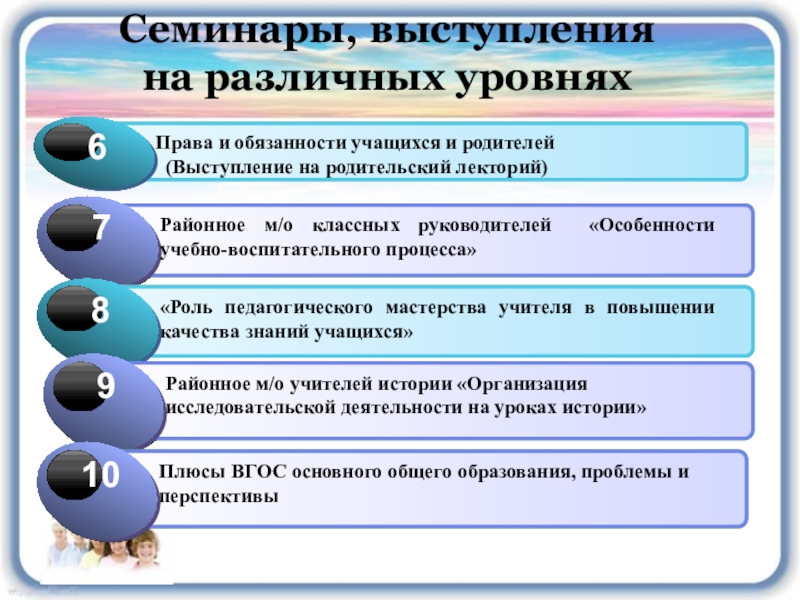 Семинары, выступления на различных уровнях

6

Права и обязанности учащихся и родителей (Выступление на родительский лекторий)

7

Районное м/о классных руководителей «Особенности учебно-воспитательного процесса»

8

«Роль педагогического мастерства учителя в повышении качества знаний учащихся»

9

Районное м/о учителей истории «Организация исследовательской деятельности на уроках истории»

10

Плюсы ВГОС основного общего образования, проблемы и перспективы